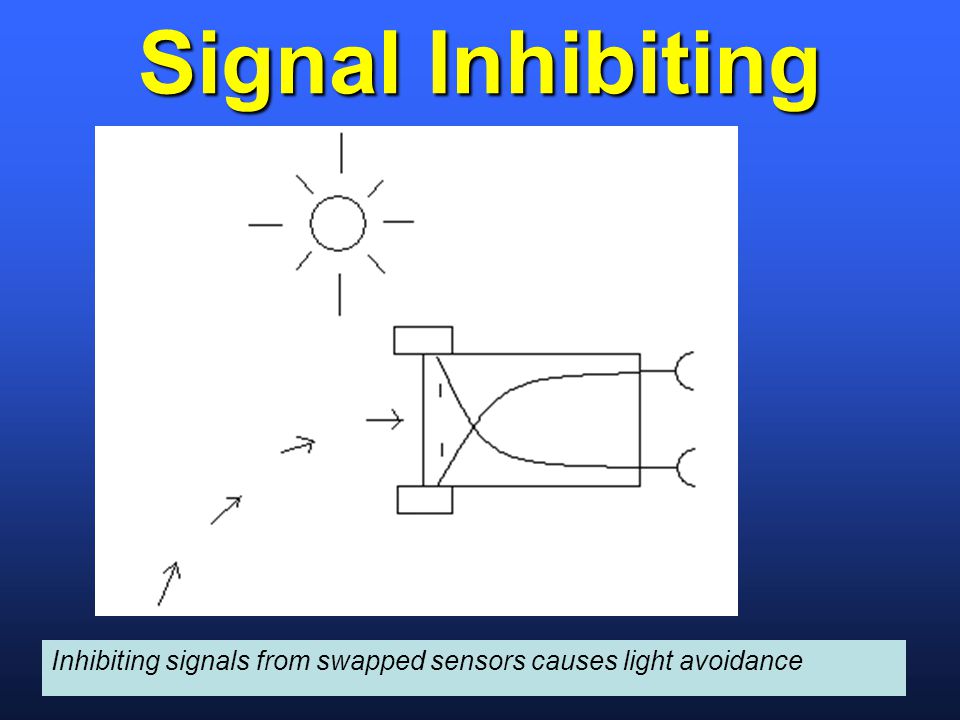 Signal Inhibiting

Inhibiting signals from swapped sensors causes light avoidance